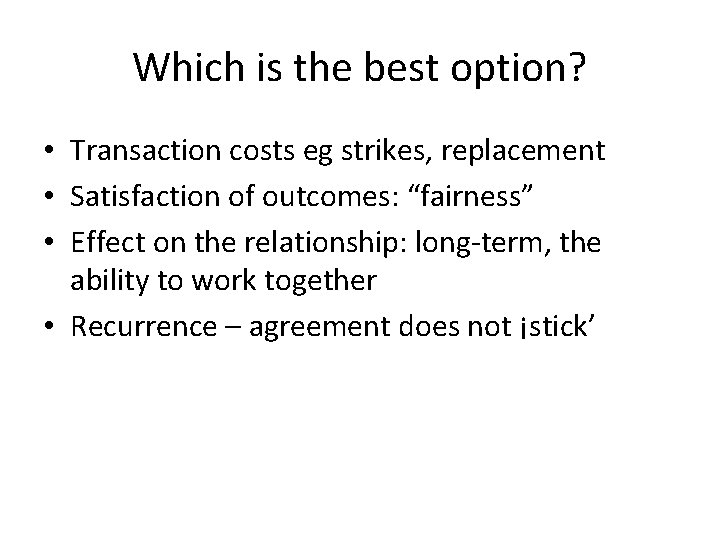 Which is the best option?

• Transaction costs eg strikes, replacement
• Satisfaction of outcomes: “fairness”
• Effect on the relationship: long-term, the ability to work together
• Recurrence – agreement does not ¡stick’